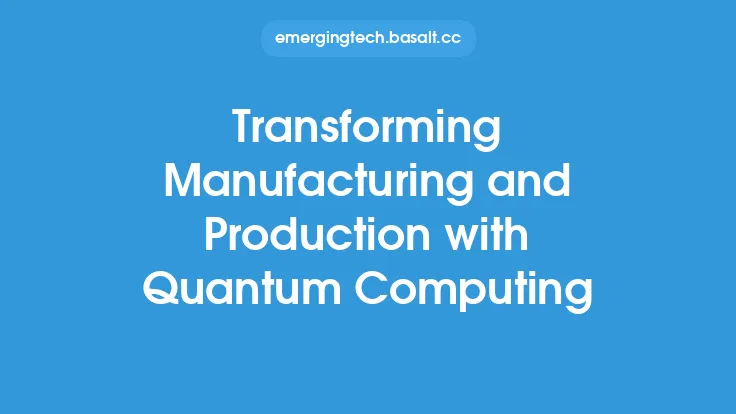 emergingtech.basalt.cc

Transforming Manufacturing and Production with Quantum Computing